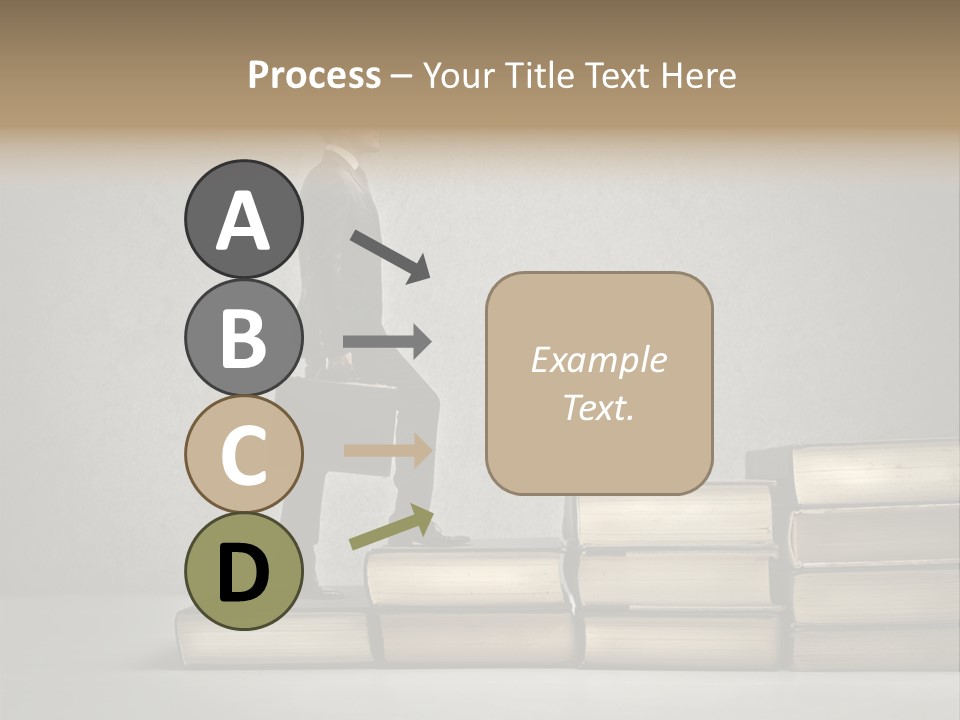 Process – Your Title Text Here

A

B

C

D

Example Text.